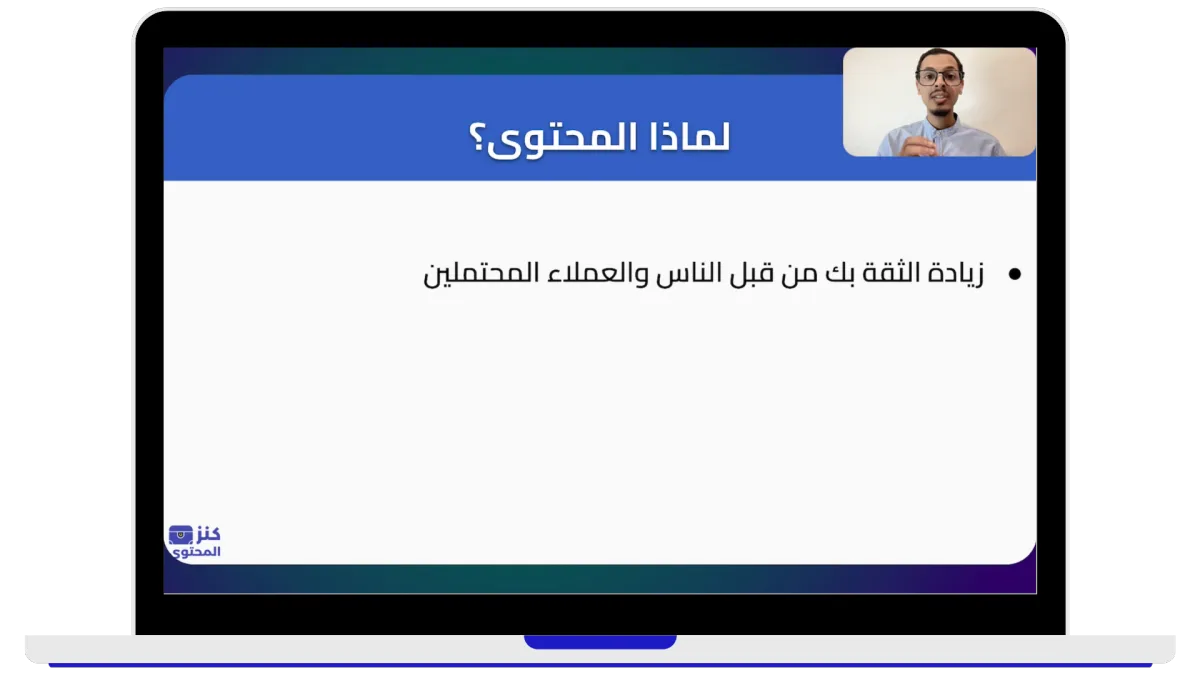 لماذا المحتوى؟

• زيادة الثقة بك من قبل الناس والعملاء المحتملين

كنز
المحتوى